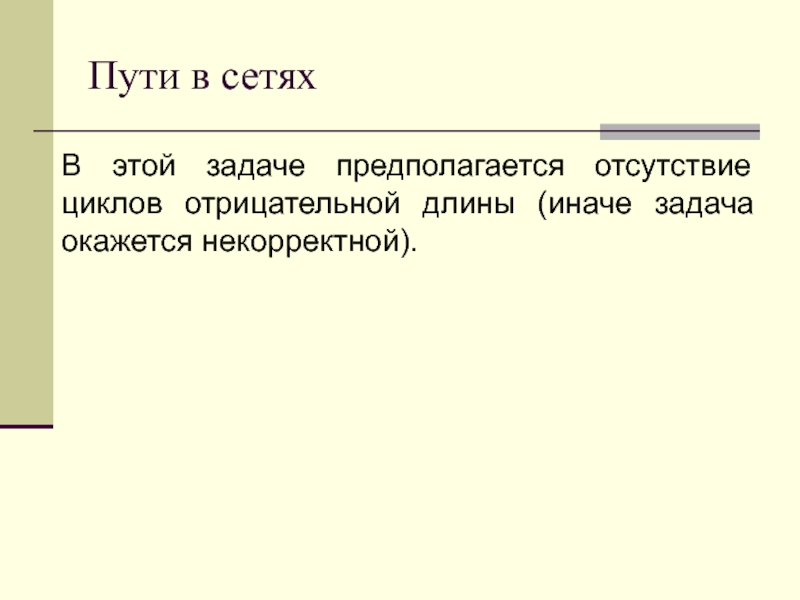 Пути в сетях

В этой задаче предполагается отсутствие циклов отрицательной длины (иначе задача окажется некорректной).